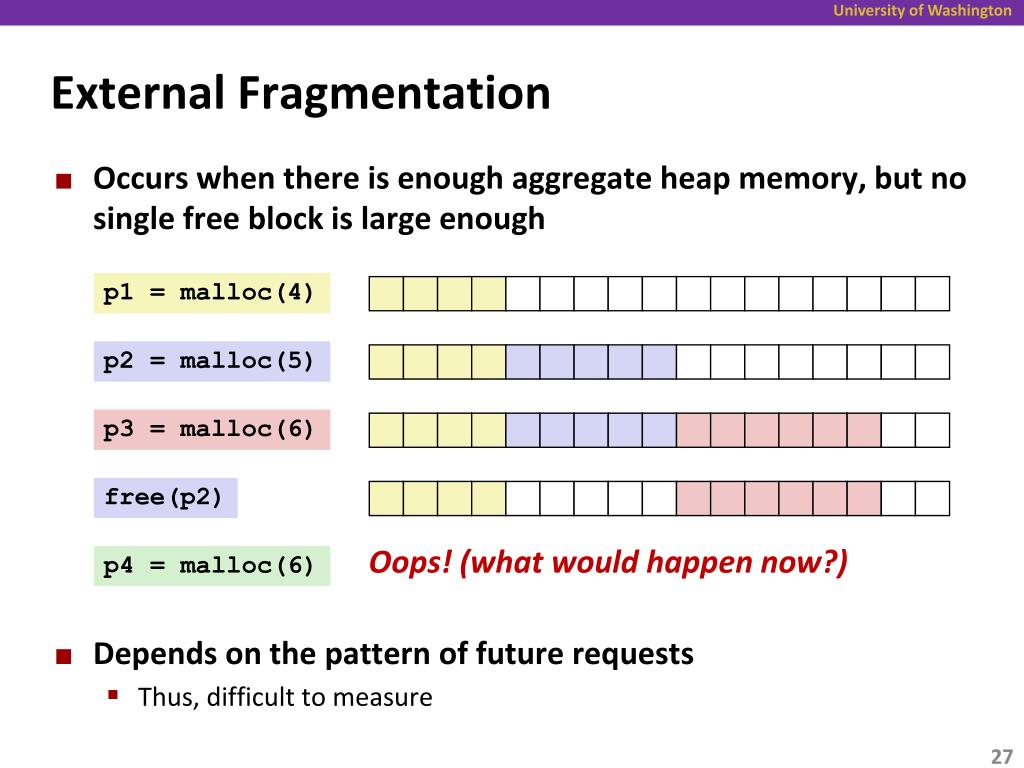 University of Washington

External Fragmentation

Occurs when there is enough aggregate heap memory, but no single free block is large enough

p1 = malloc(4)

p2 = malloc(5)

p3 = malloc(6)

free(p2)

p4 = malloc(6)

Oops! (what would happen now?)

Depends on the pattern of future requests

Thus, difficult to measure

27